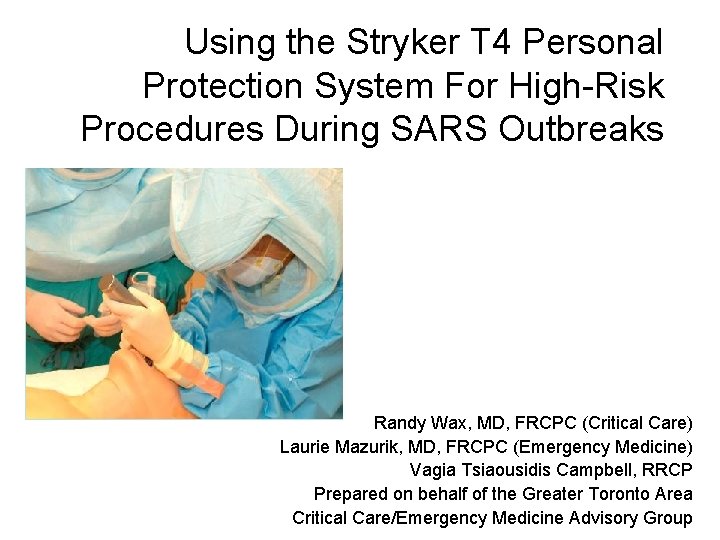 Using the Stryker T4 Personal Protection System For High-Risk Procedures During SARS Outbreaks

Randy Wax, MD, FRCPC (Critical Care)
Laurie Mazurik, MD, FRCPC (Emergency Medicine)
Vagia Tsiaousidis Campbell, RRCP
Prepared on behalf of the Greater Toronto Area
Critical Care/Emergency Medicine Advisory Group